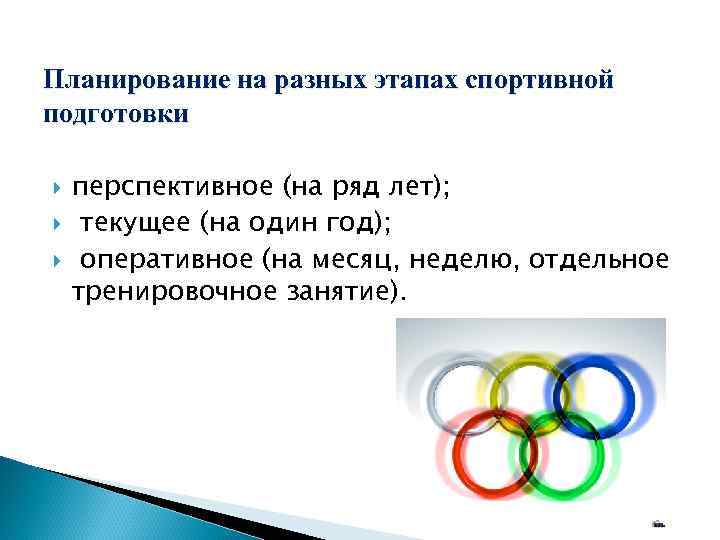 Планирование на разных этапах спортивной подготовки

перспективное (на ряд лет);
текущее (на один год);
оперативное (на месяц, неделю, отдельное тренировочное занятие).